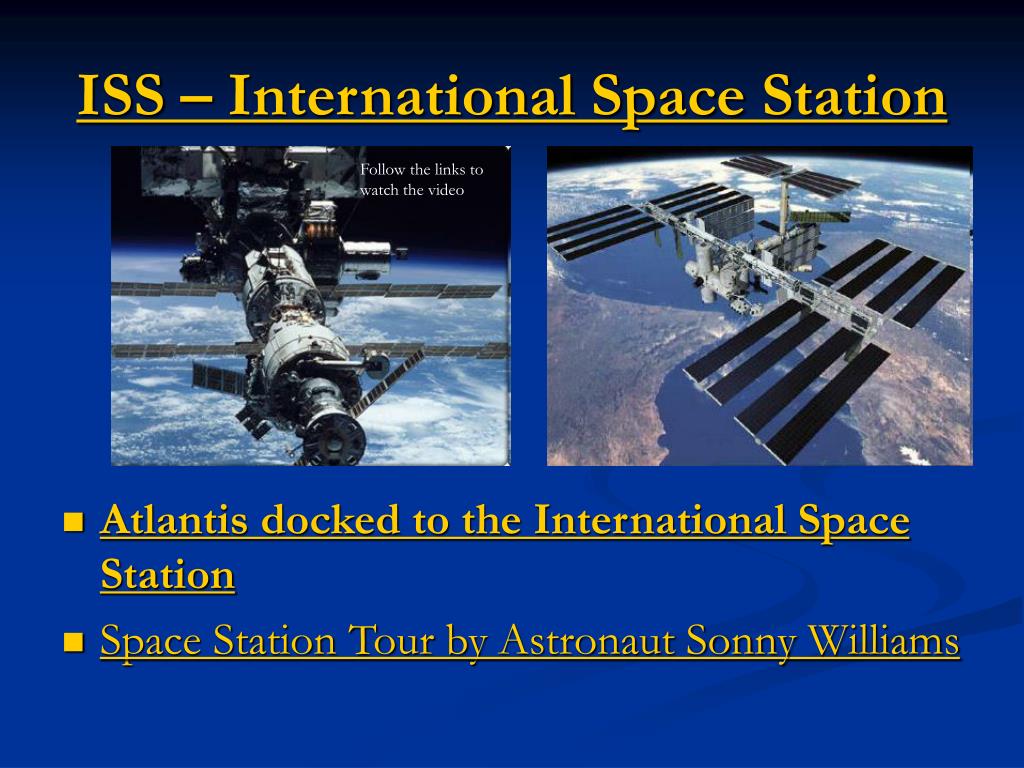 ISS – International Space Station

Follow the links to watch the video

- Atlantis docked to the International Space Station
- Space Station Tour by Astronaut Sonny Williams